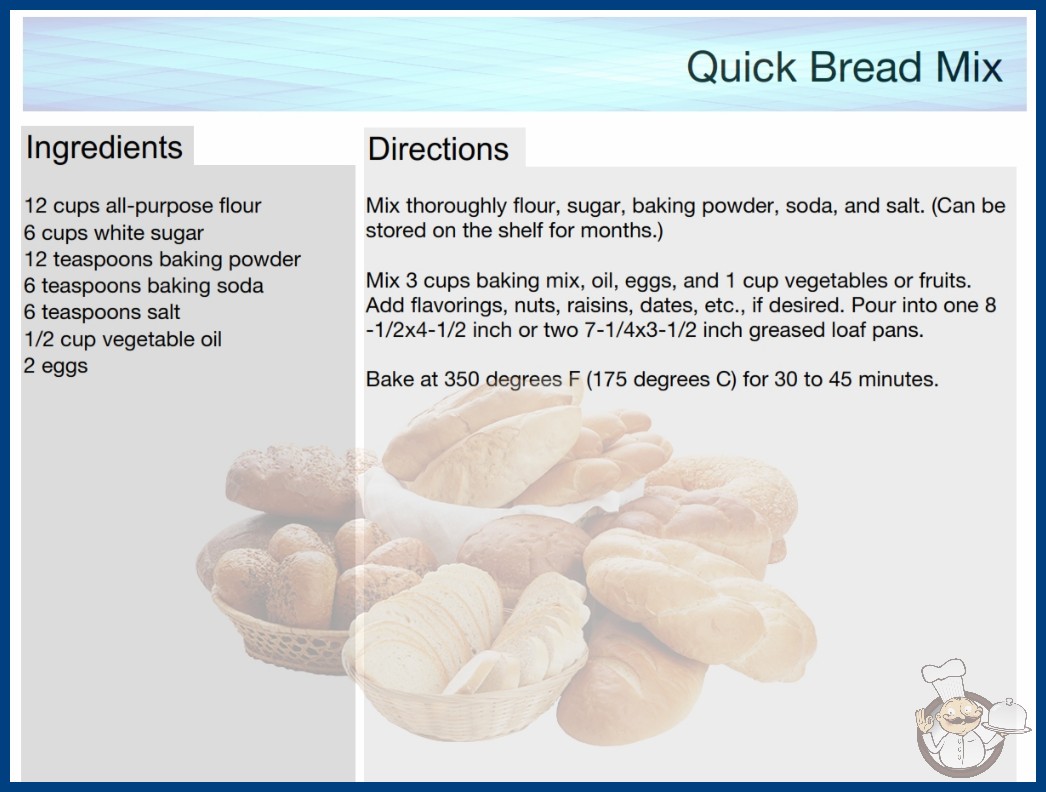 Quick Bread Mix

Ingredients

12 cups all-purpose flour
6 cups white sugar
12 teaspoons baking powder
6 teaspoons baking soda
6 teaspoons salt
1/2 cup vegetable oil
2 eggs

Directions

Mix thoroughly flour, sugar, baking powder, soda, and salt. (Can be stored on the shelf for months.)

Mix 3 cups baking mix, oil, eggs, and 1 cup vegetables or fruits. Add flavorings, nuts, raisins, dates, etc., if desired. Pour into one 8 -1/2x4-1/2 inch or two 7-1/4x3-1/2 inch greased loaf pans.

Bake at 350 degrees F (175 degrees C) for 30 to 45 minutes.